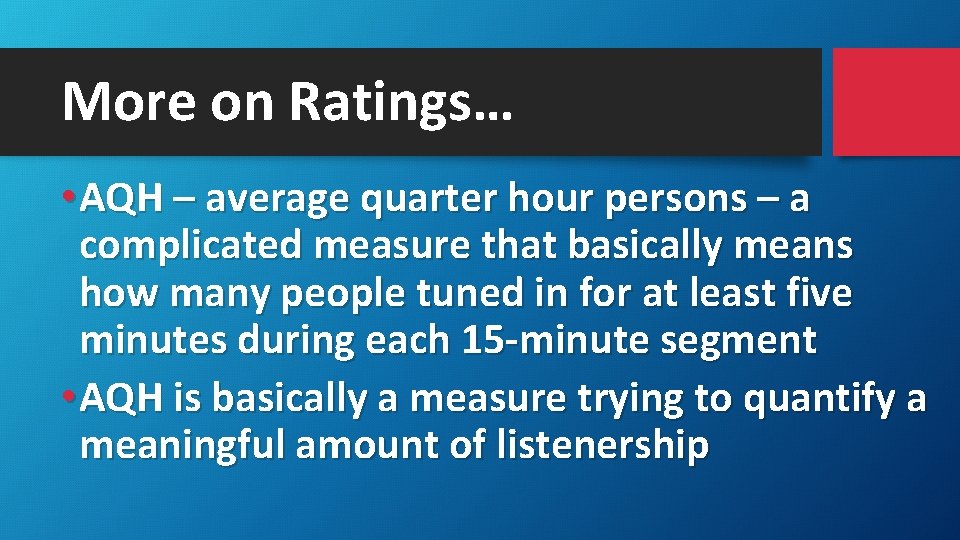 More on Ratings…

• AQH – average quarter hour persons – a complicated measure that basically means how many people tuned in for at least five minutes during each 15-minute segment

• AQH is basically a measure trying to quantify a meaningful amount of listenership